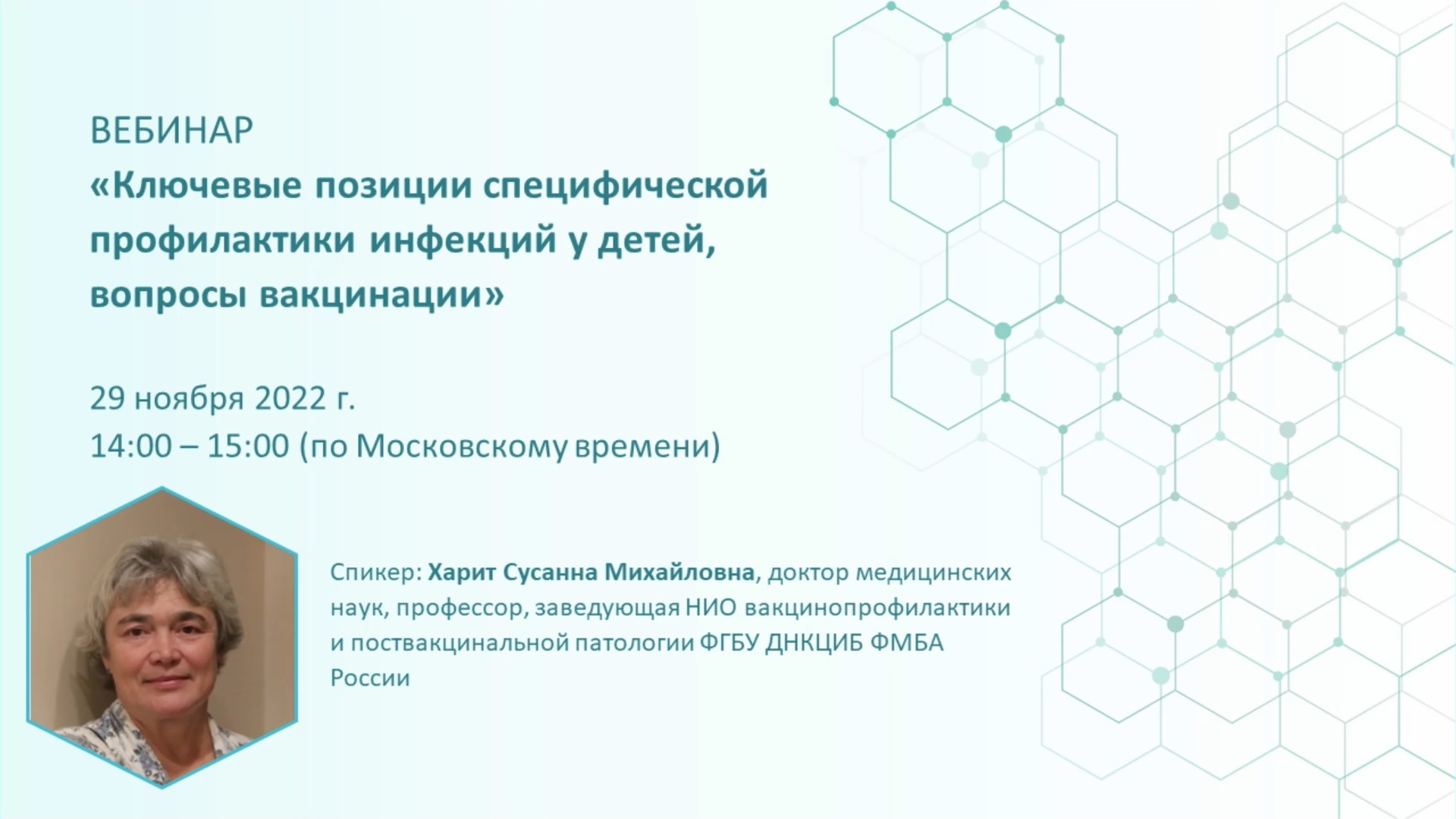 ВЕБИНАР
«Ключевые позиции специфической профилактики инфекций у детей, вопросы вакцинации»

29 ноября 2022 г.
14:00 – 15:00 (по Московскому времени)

Спикер: Харит Сусанна Михайловна, доктор медицинских наук, профессор, заведующая НИО вакцинопрофилактики и поствакцинальной патологии ФГБУ ДНКЦИБ ФМБА России